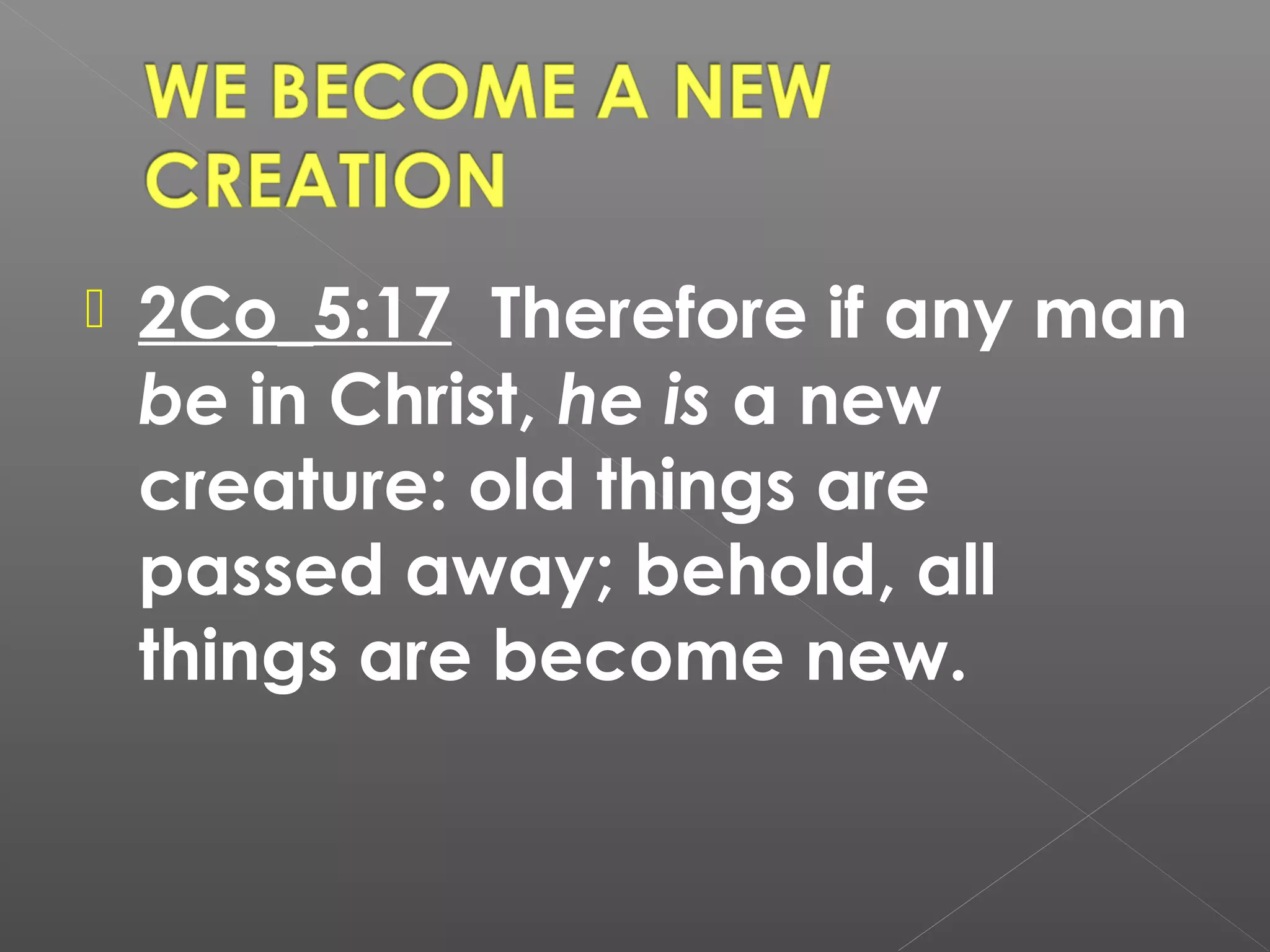 WE BECOME A NEW CREATION

2Co_5:17 Therefore if any man be in Christ, he is a new creature: old things are passed away; behold, all things are become new.